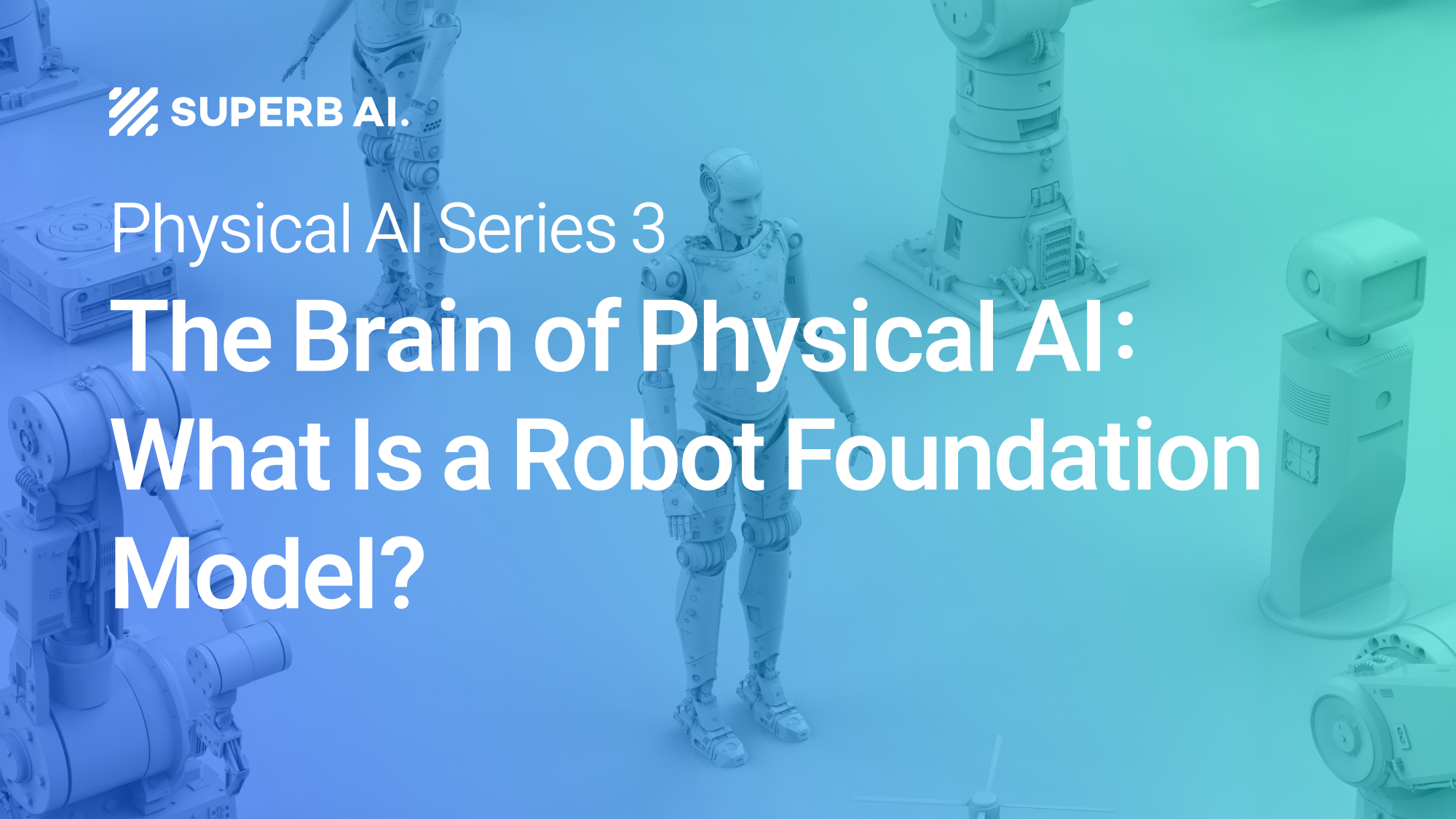 SUPERB AI.

Physical AI Series 3

The Brain of Physical AI: What Is a Robot Foundation Model?